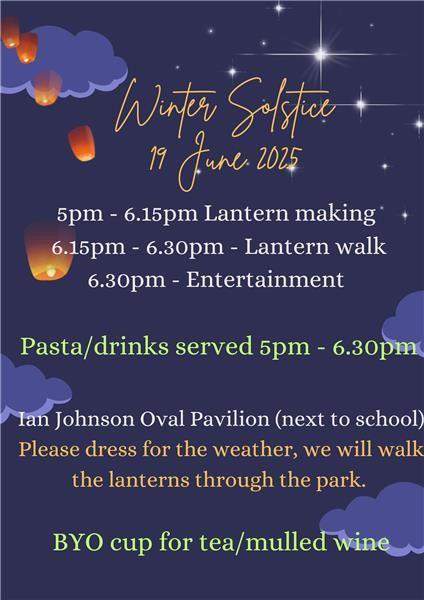 Winter Solstice
19 June 2025

5pm - 6.15pm Lantern making
6.15pm - 6.30pm - Lantern walk
6.30pm - Entertainment

Pasta/drinks served 5pm - 6.30pm

Ian Johnson Oval Pavilion (next to school)
Please dress for the weather, we will walk the lanterns through the park.

BYO cup for tea/mulled wine